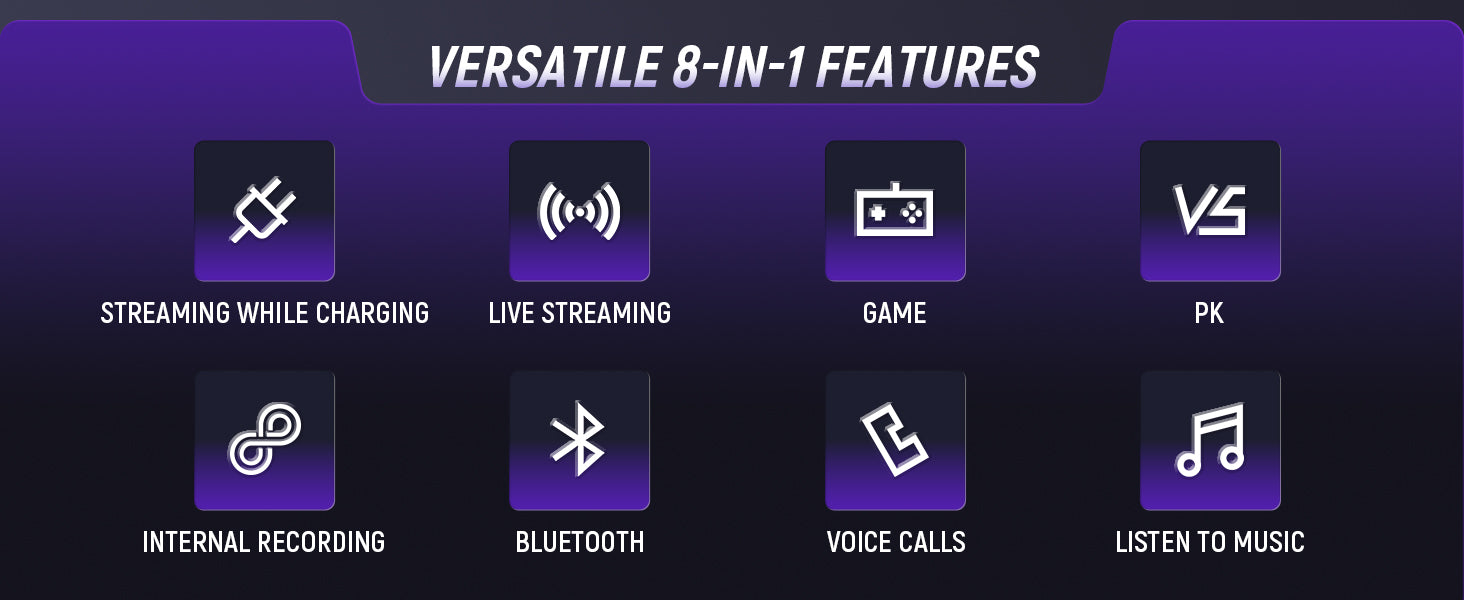 VERSATILE 8-IN-1 FEATURES

VS

STREAMING WHILE CHARGING

LIVE STREAMING

GAME

PK

INTERNAL RECORDING

BLUETOOTH

VOICE CALLS

LISTEN TO MUSIC